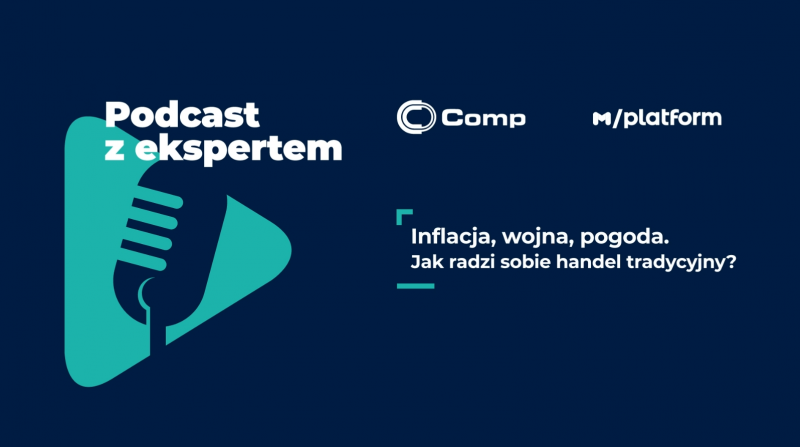 Podcast z ekspertem

Comp

M/platform

Inflacja, wojna, pogoda.
Jak radzi sobie handel tradycyjny?